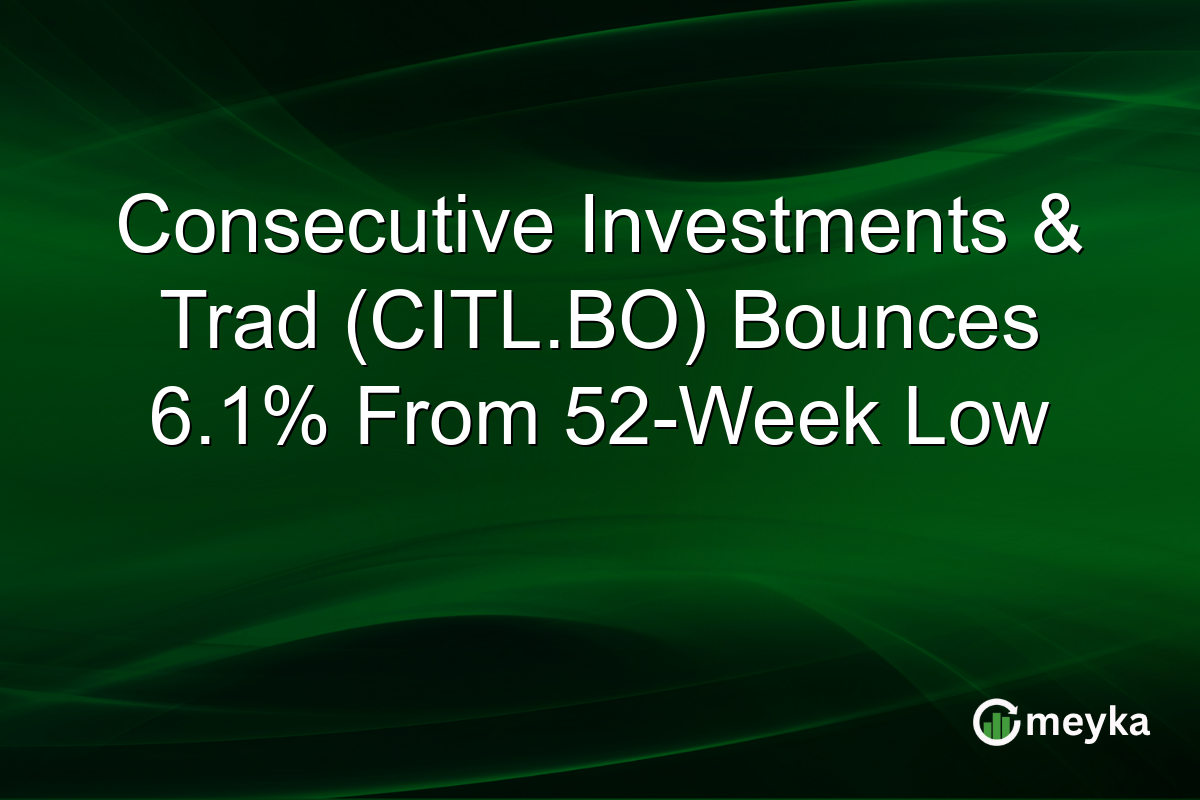 Consecutive Investments & Trad (CITL.BO) Bounces 6.1% From 52-Week Low

meyka